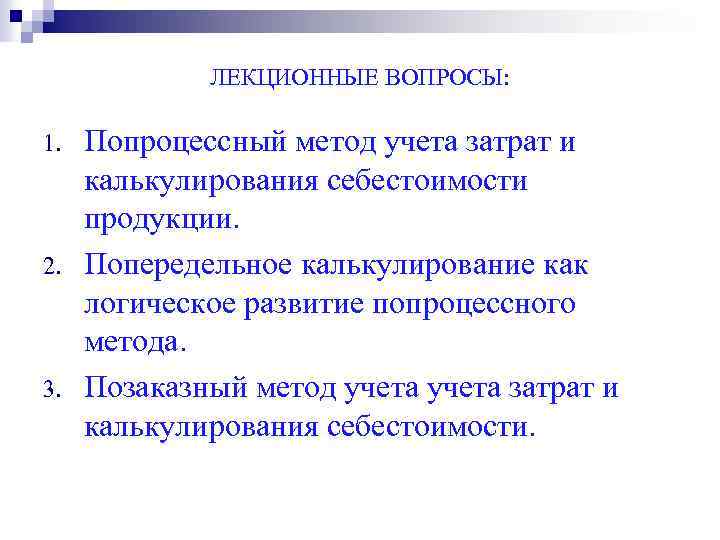 ЛЕКЦИОННЫЕ ВОПРОСЫ:

1. Попроцессный метод учета затрат и калькулирования себестоимости продукции.
2. Попередельное калькулирование как логическое развитие попроцессного метода.
3. Позаказный метод учета учета затрат и калькулирования себестоимости.